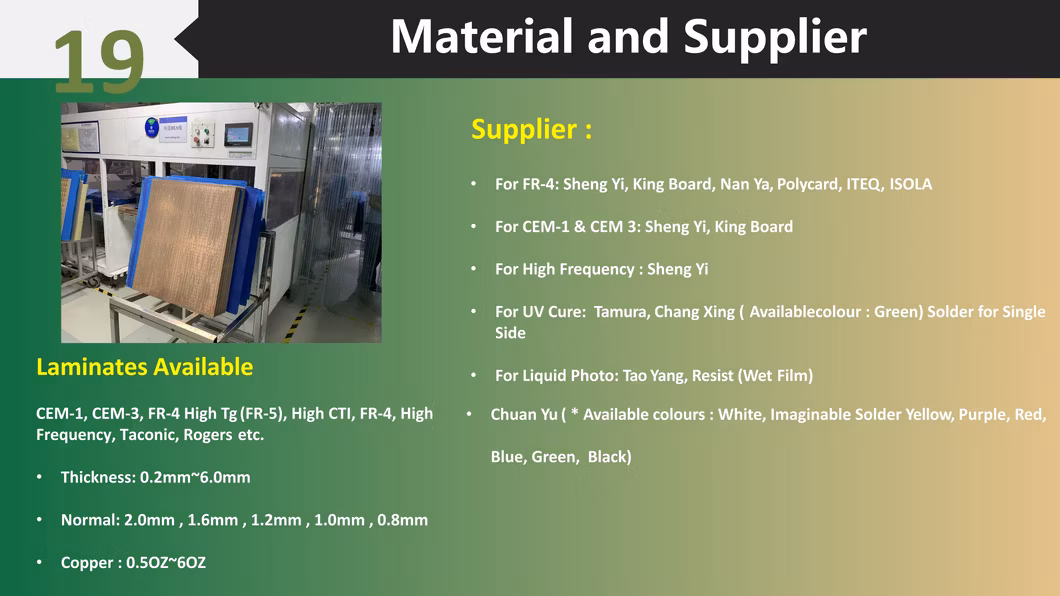 19

Material and Supplier

Laminates Available

CEM-1, CEM-3, FR-4 High Tg (FR-5), High CTI, FR-4, High Frequency, Taconic, Rogers etc.

• Thickness: 0.2mm~6.0mm

• Normal: 2.0mm , 1.6mm , 1.2mm , 1.0mm , 0.8mm

• Copper : 0.5OZ~6OZ

Supplier :

• For FR-4: Sheng Yi, King Board, Nan Ya, Polycard, ITEQ, ISOLA

• For CEM-1 & CEM 3: Sheng Yi, King Board

• For High Frequency : Sheng Yi

• For UV Cure: Tamura, Chang Xing ( Availablecolour : Green) Solder for Single Side

• For Liquid Photo: Tao Yang, Resist (Wet Film)

• Chuan Yu ( * Available colours : White, Imaginable Solder Yellow, Purple, Red, Blue, Green, Black)